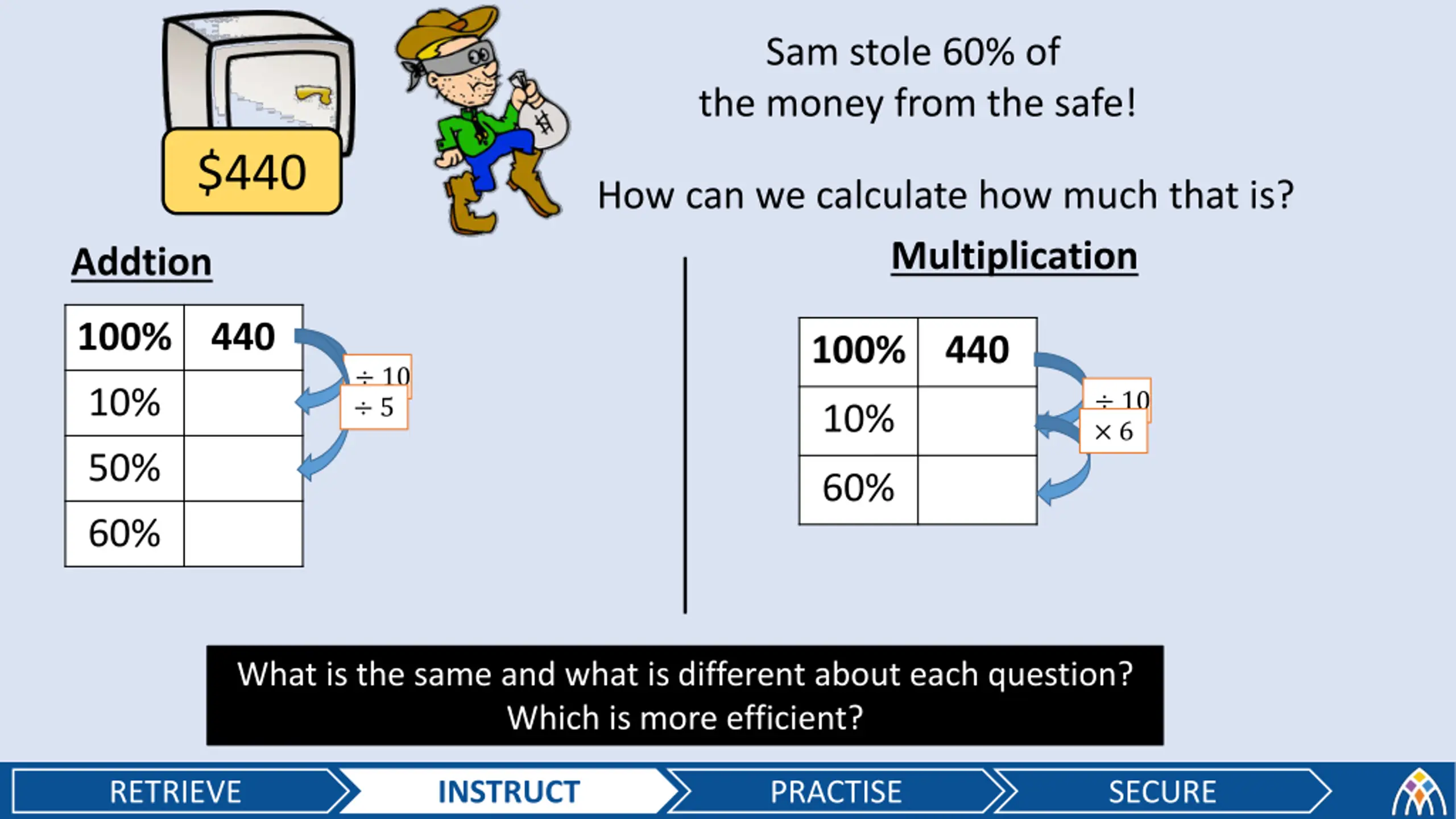 $440

Sam stole 60% of the money from the safe!

How can we calculate how much that is?

Addtion

| 100% | 440 |
|---|---|
| 10% | |
| 50% | |
| 60% | |

$\div 10$

$\div 5$

Multiplication

| 100% | 440 |
|---|---|
| 10% | |
| 60% | |

$\div 10$

$\times 6$

What is the same and what is different about each question?
Which is more efficient?

RETRIEVE INSTRUCT PRACTISE SECURE